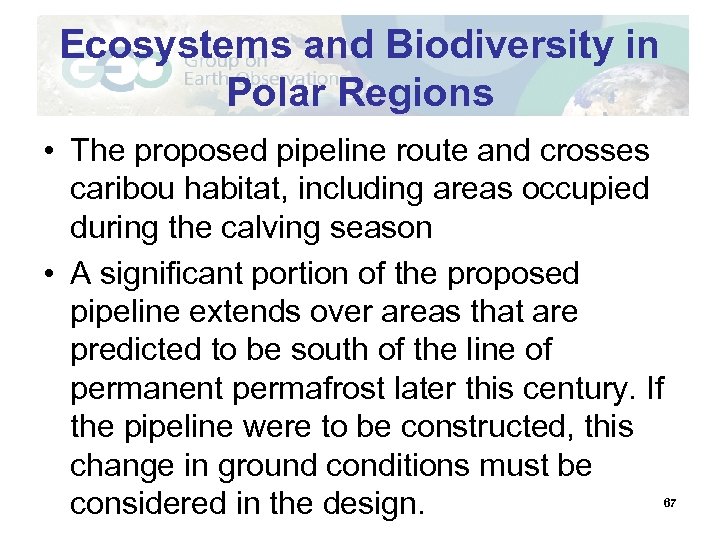 Ecosystems and Biodiversity in Polar Regions

GEO Group on Earth Observations

• The proposed pipeline route and crosses caribou habitat, including areas occupied during the calving season

• A significant portion of the proposed pipeline extends over areas that are predicted to be south of the line of permanent permafrost later this century. If the pipeline were to be constructed, this change in ground conditions must be considered in the design.

67